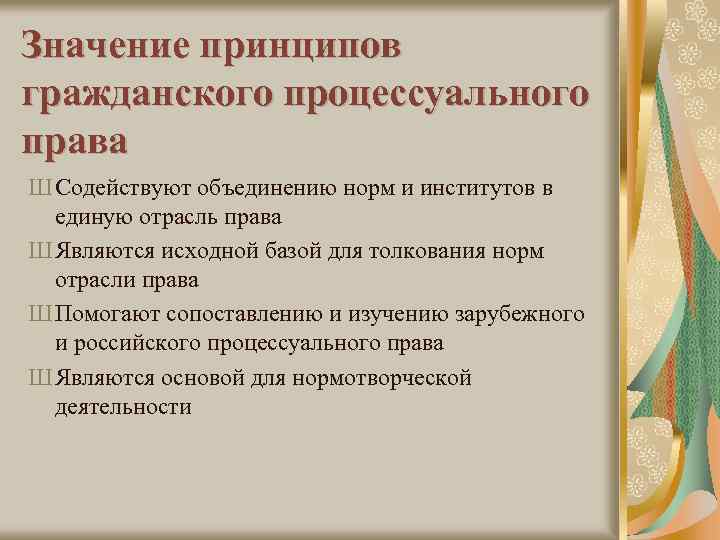 Значение принципов гражданского процессуального права

Ш Содействуют объединению норм и институтов в единую отрасль права

Ш Являются исходной базой для толкования норм отрасли права

Ш Помогают сопоставлению и изучению зарубежного и российского процессуального права

Ш Являются основой для нормотворческой деятельности